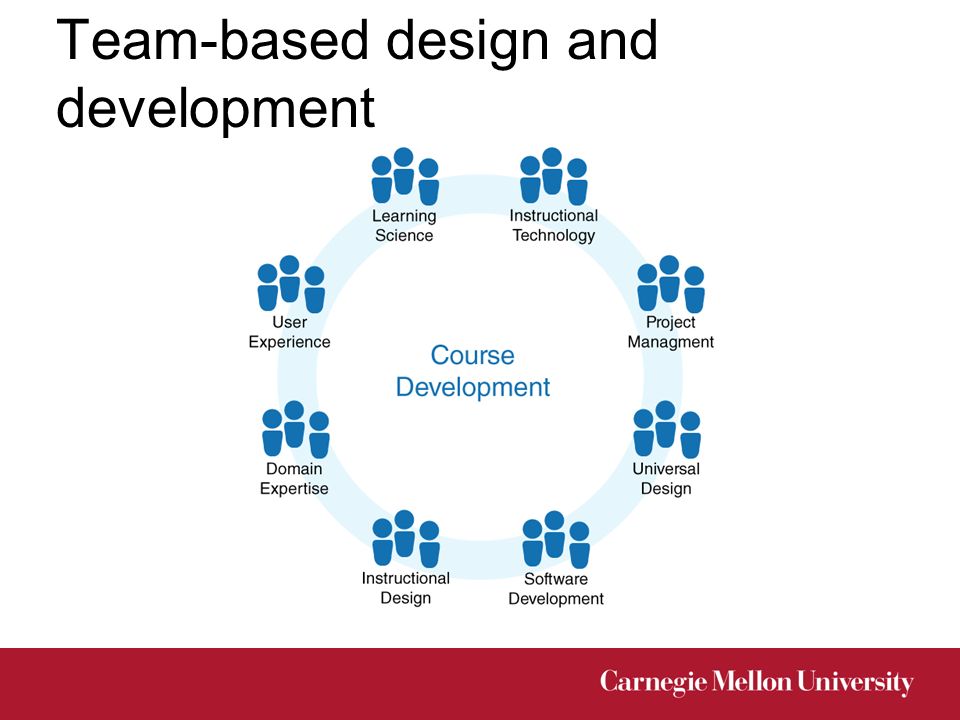 Team-based design and development

Learning Science

Instructional Technology

Project Managment

Universal Design

Software Development

Instructional Design

Domain Expertise

User Experience

Course Development

Carnegie Mellon University